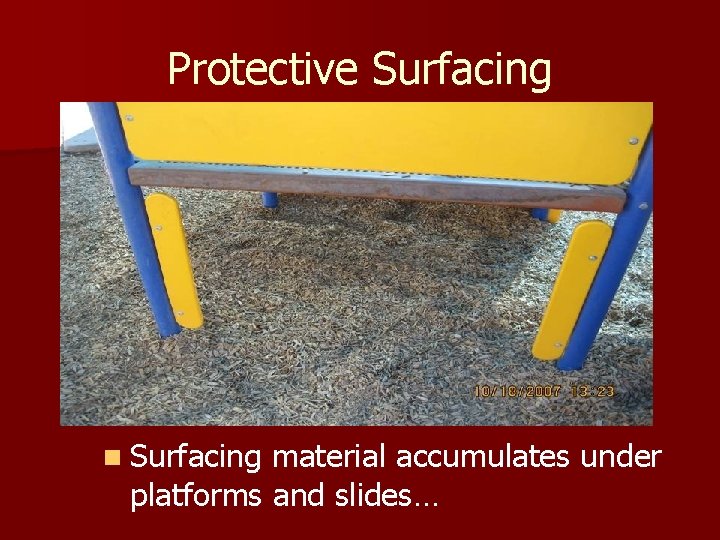 Protective Surfacing

10/18/2007 13:23

Surfacing material accumulates under platforms and slides…